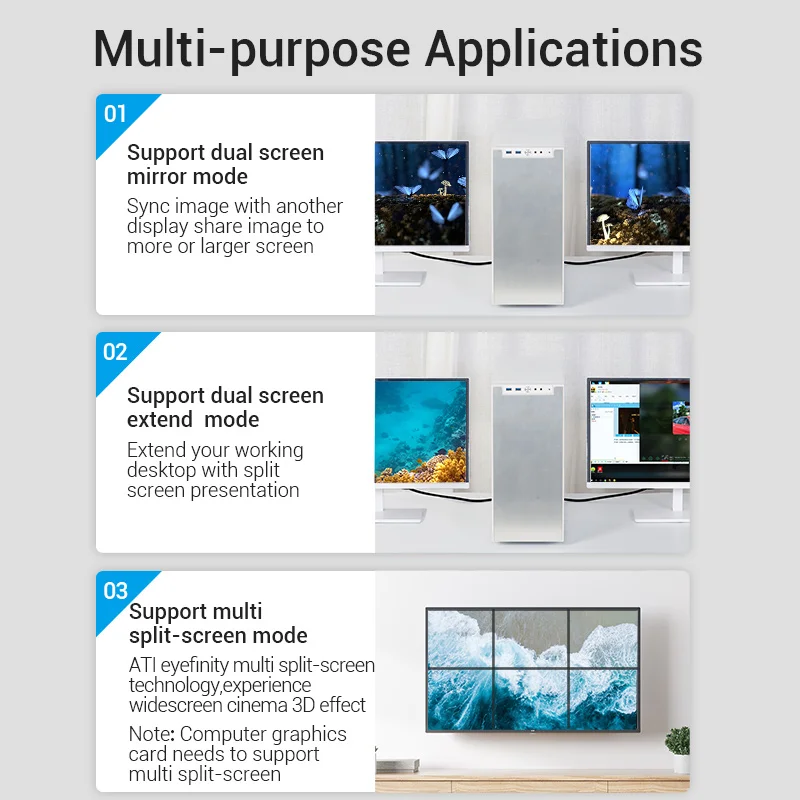 Multi-purpose Applications

01

Support dual screen mirror mode

Sync image with another display share image to more or larger screen

02

Support dual screen extend  mode

Extend your working desktop with split screen presentation

03

Support multi split-screen mode

ATI eyefinity multi split-screen technology,experience widescreen cinema 3D effect

Note: Computer graphics card needs to support multi split-screen